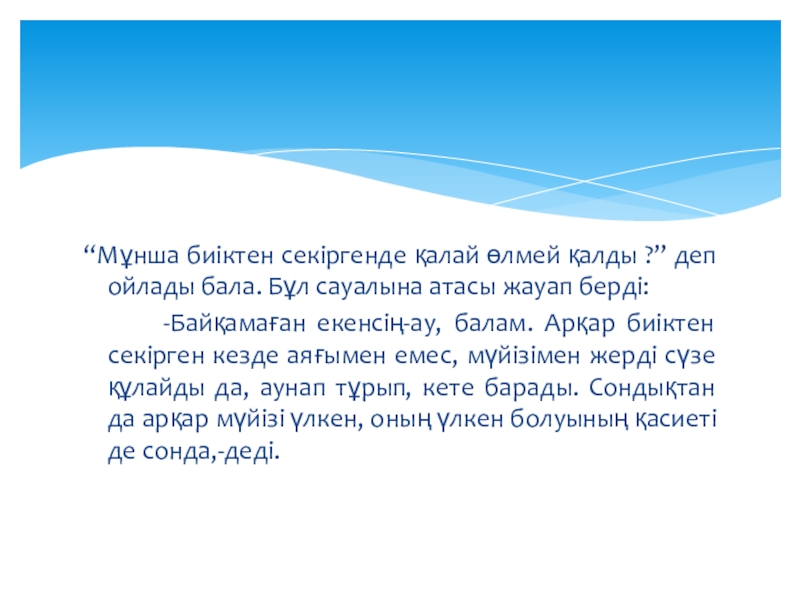 “Мұнша биіктен секіргенде қалай өлмей қалды ?” деп ойлады бала. Бұл сауалына атасы жауап берді:

-Байқамаған екенсің-ау, балам. Арқар биіктен секірген кезде аяғымен емес, мүйізімен жерді сүзе құлайды да, аунап тұрып, кете барады. Сондықтан да арқар мүйізі үлкен, оның үлкен болуының қасиеті де сонда,-деді.